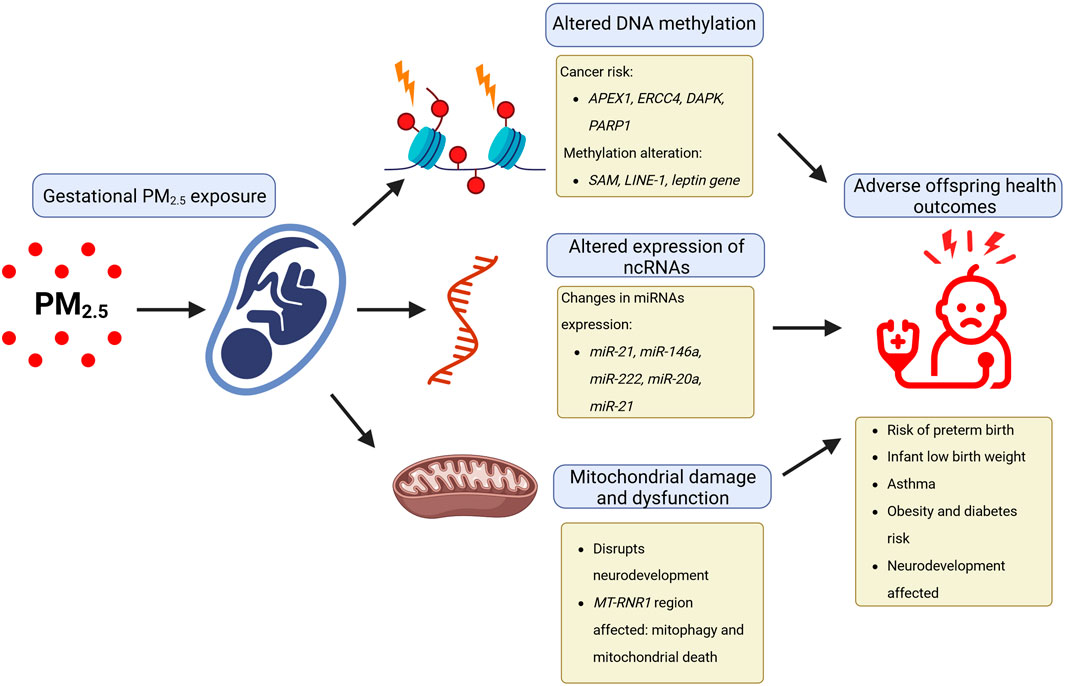 Gestational $PM_{2.5}$ exposure

$PM_{2.5}$

Altered DNA methylation

Cancer risk:
- APEX1, ERCC4, DAPK, PARP1

Methylation alteration:
- SAM, LINE-1, leptin gene

Altered expression of ncRNAs

Changes in miRNAs expression:
- miR-21, miR-146a, miR-222, miR-20a, miR-21

Mitochondrial damage and dysfunction

- Disrupts neurodevelopment
- MT-RNR1 region affected: mitophagy and mitochondrial death

Adverse offspring health outcomes

- Risk of preterm birth
- Infant low birth weight
- Asthma
- Obesity and diabetes risk
- Neurodevelopment affected